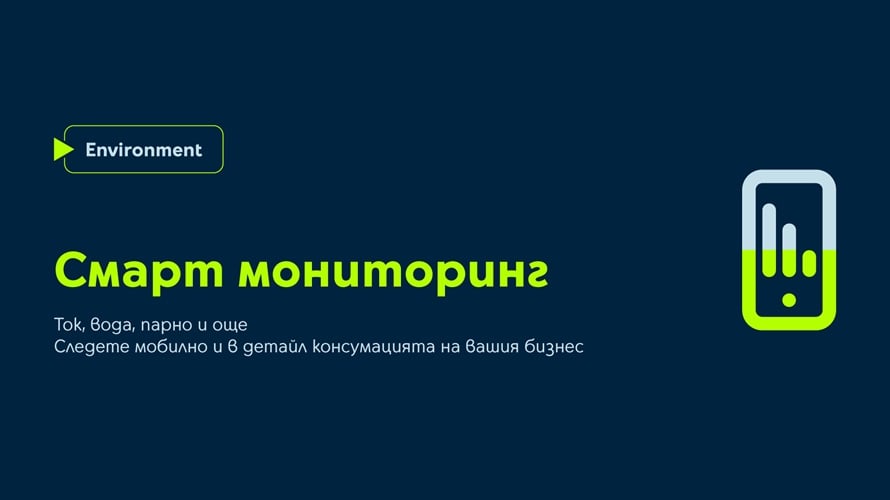 Environment

Смарт мониторинг

Ток, вода, парно и още
Следете мобилно и в детайл консумацията на вашия бизнес